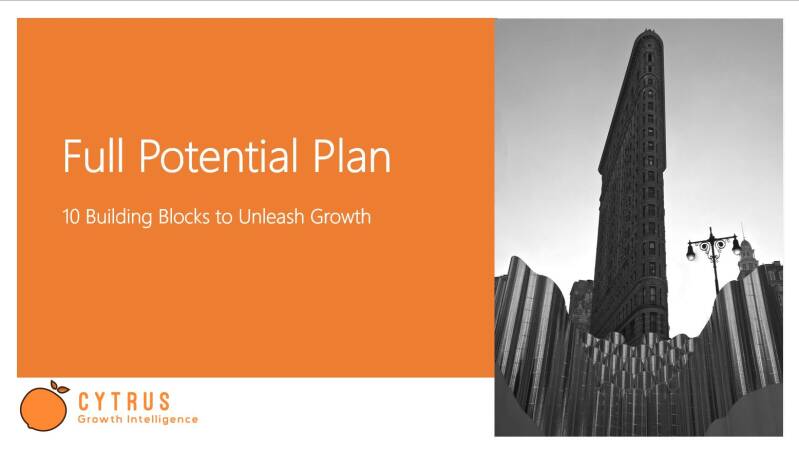 Full Potential Plan

10 Building Blocks to Unleash Growth

CYTRUS
Growth Intelligence